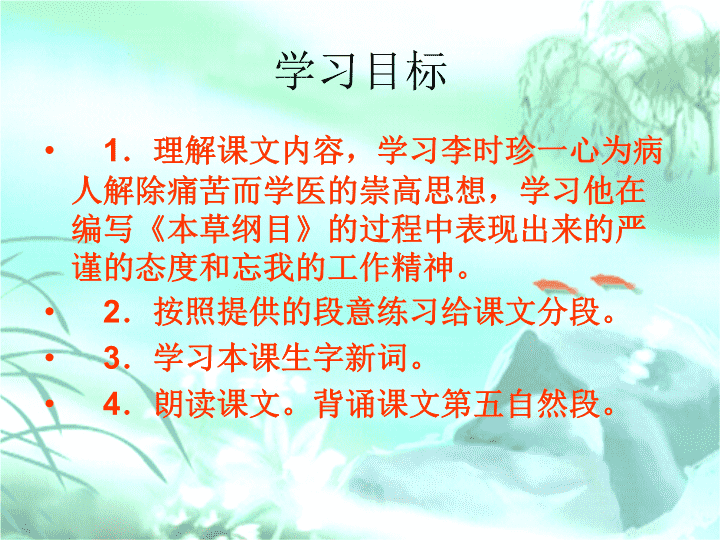 学习目标

• 1．理解课文内容，学习李时珍一心为病人解除痛苦而学医的崇高思想，学习他在编写《本草纲目》的过程中表现出来的严谨的态度和忘我的工作精神。

• 2．按照提供的段意练习给课文分段。

• 3．学习本课生字新词。

• 4．朗读课文。背诵课文第五自然段。